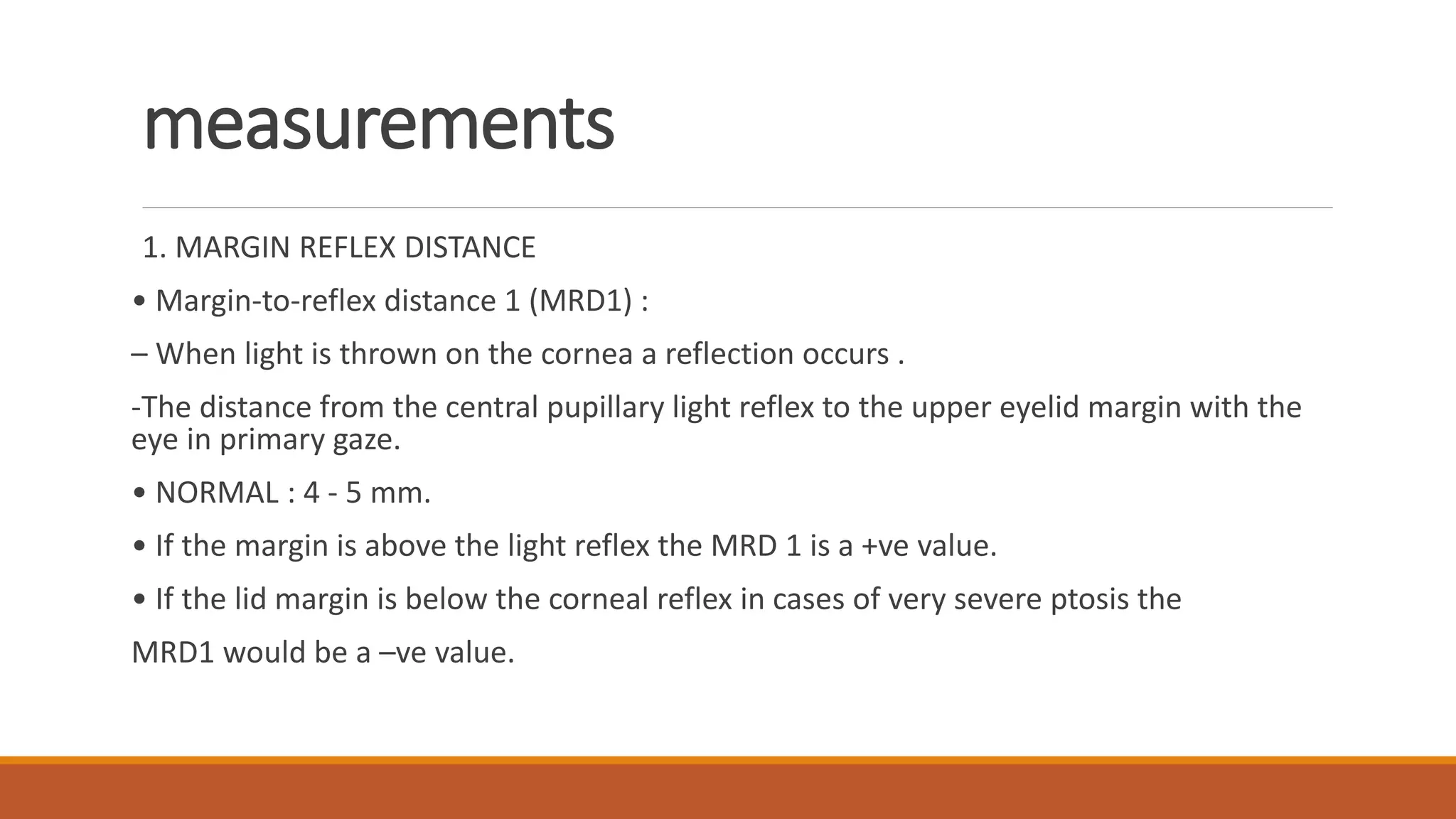 measurements

1. MARGIN REFLEX DISTANCE

• Margin-to-reflex distance 1 (MRD1) :

– When light is thrown on the cornea a reflection occurs .

-The distance from the central pupillary light reflex to the upper eyelid margin with the eye in primary gaze.

• NORMAL : 4 - 5 mm.

• If the margin is above the light reflex the MRD 1 is a +ve value.

• If the lid margin is below the corneal reflex in cases of very severe ptosis the

MRD1 would be a –ve value.